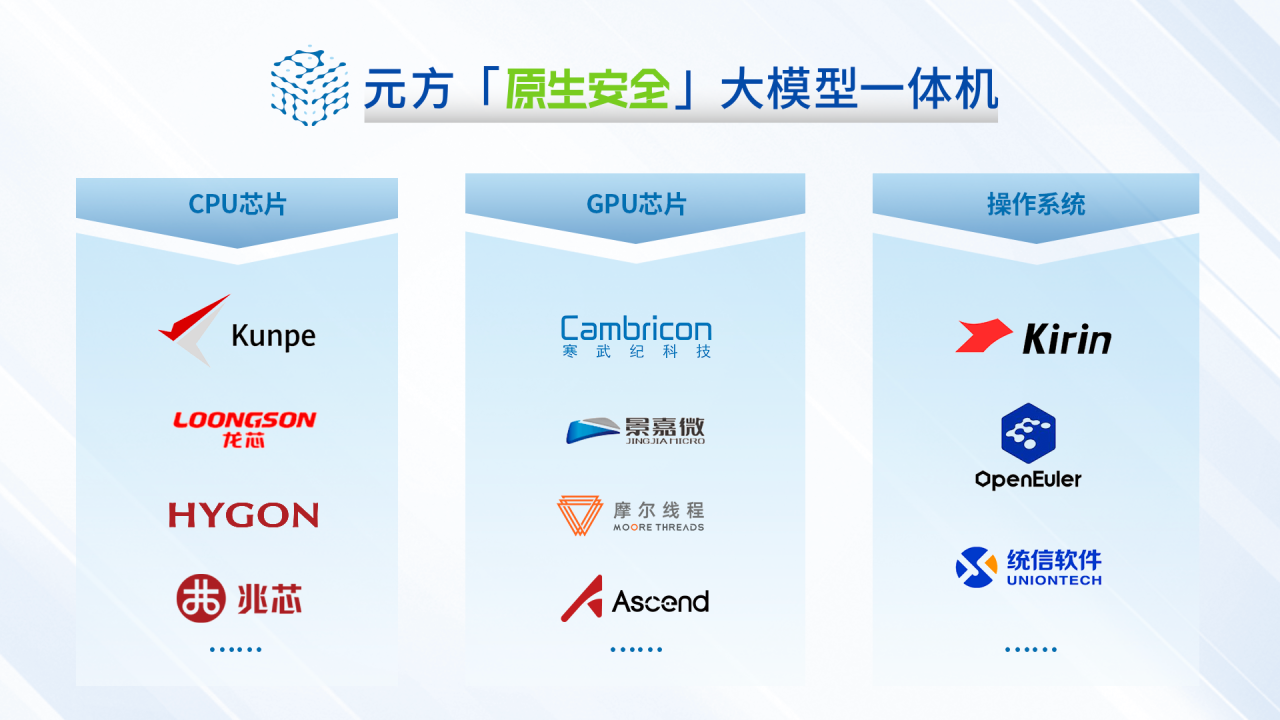 元方「原生安全」大模型一体机

CPU芯片

Kunpe

LOONGSON
龙芯

HYGON

兆芯

......

GPU芯片

Cambricon
寒武纪科技

景嘉微
JINGJIA MICRO

摩尔线程
MOORE THREADS

Ascend

......

操作系统

Kirin

OpenEuler

统信软件
UNIONTECH

......